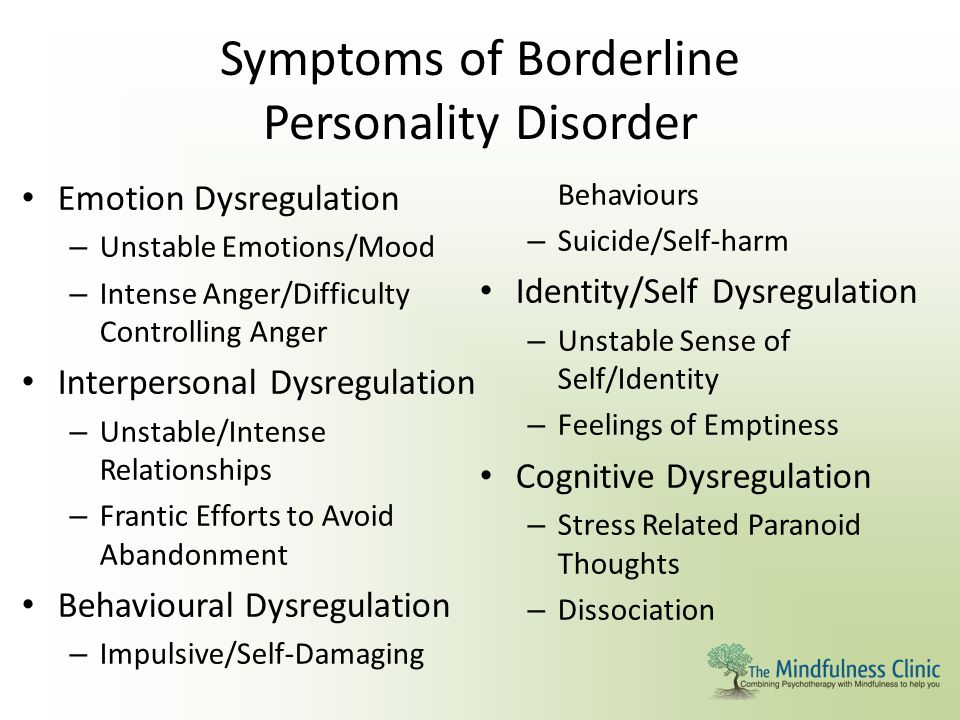 Symptoms of Borderline Personality Disorder

• Emotion Dysregulation
– Unstable Emotions/Mood
– Intense Anger/Difficulty Controlling Anger
• Interpersonal Dysregulation
– Unstable/Intense Relationships
– Frantic Efforts to Avoid Abandonment
• Behavioural Dysregulation
– Impulsive/Self-Damaging Behaviours
– Suicide/Self-harm
• Identity/Self Dysregulation
– Unstable Sense of Self/Identity
– Feelings of Emptiness
• Cognitive Dysregulation
– Stress Related Paranoid Thoughts
– Dissociation

The Mindfulness Clinic
Combining Psychotherapy with Mindfulness to help you